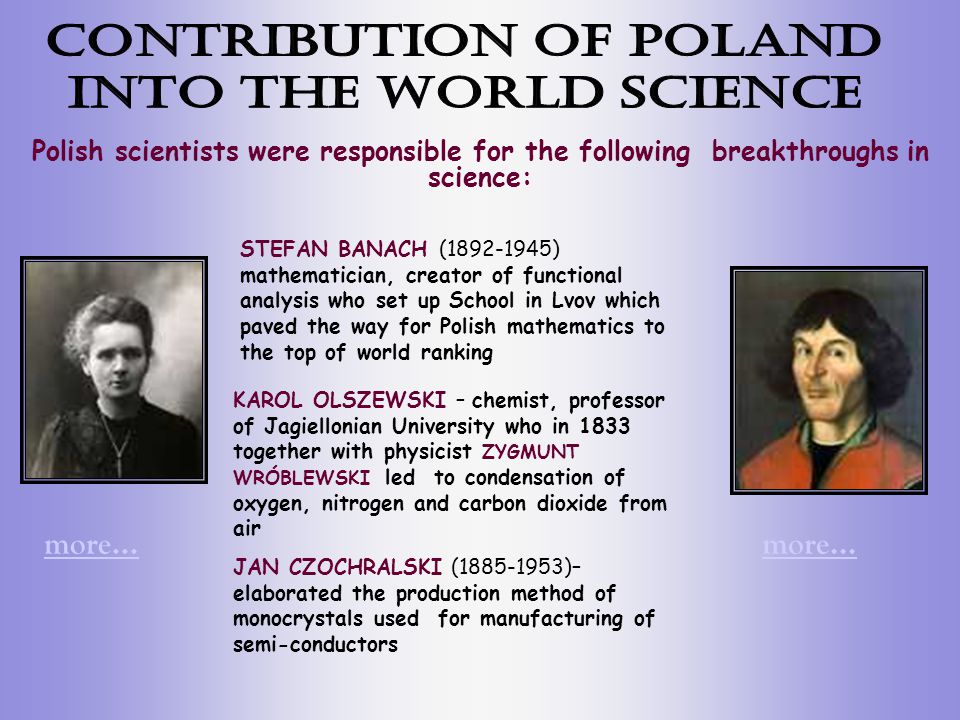 CONTRIBUTION OF POLAND INTO THE WORLD SCIENCE

Polish scientists were responsible for the following breakthroughs in science:

STEFAN BANACH (1892-1945) mathematician, creator of functional analysis who set up School in Lvov which paved the way for Polish mathematics to the top of world ranking

KAROL OLSZEWSKI – chemist, professor of Jagiellonian University who in 1833 together with physicist ZYGMUNT WRÓBLEWSKI led to condensation of oxygen, nitrogen and carbon dioxide from air

JAN CZOCHRALSKI (1885-1953)– elaborated the production method of monocrystals used for manufacturing of semi-conductors

more...

more...